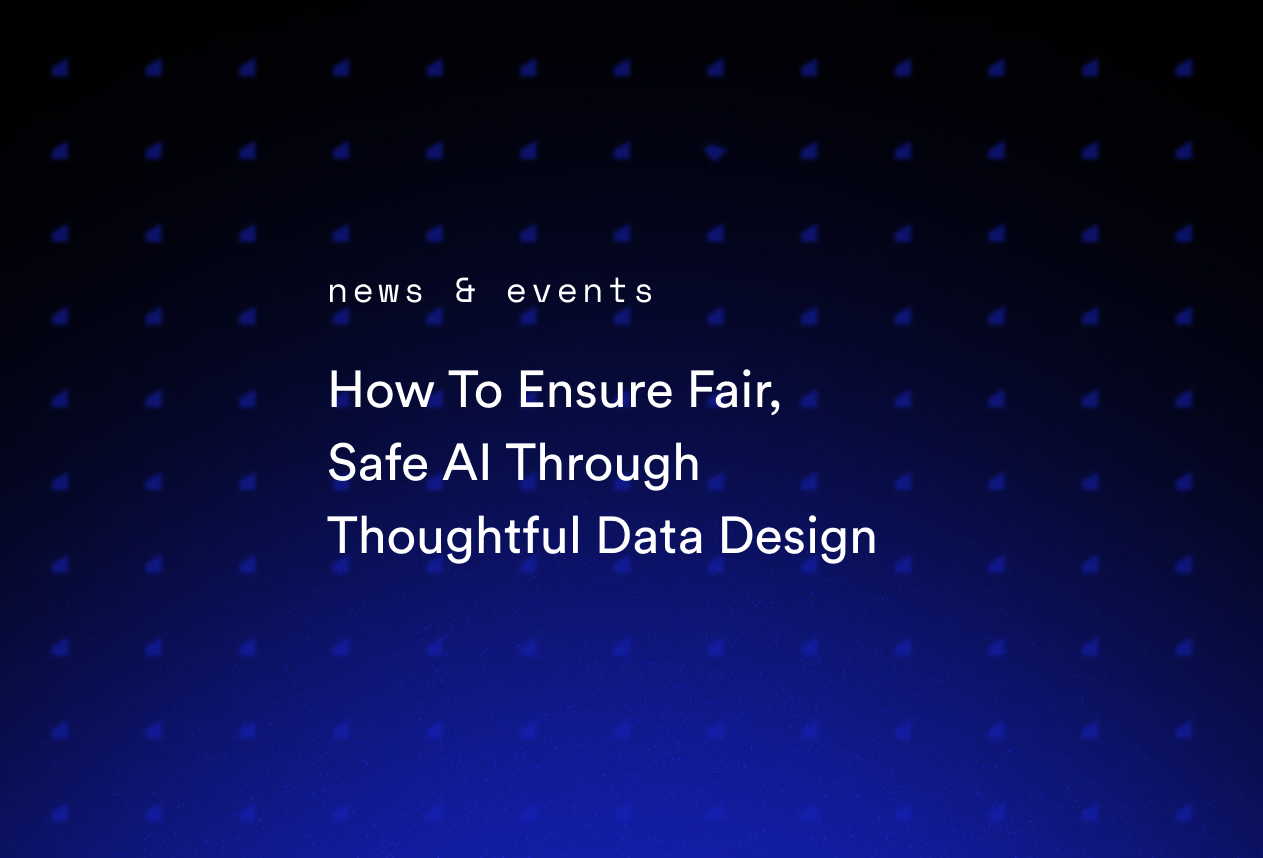 news & events

How To Ensure Fair, Safe AI Through Thoughtful Data Design